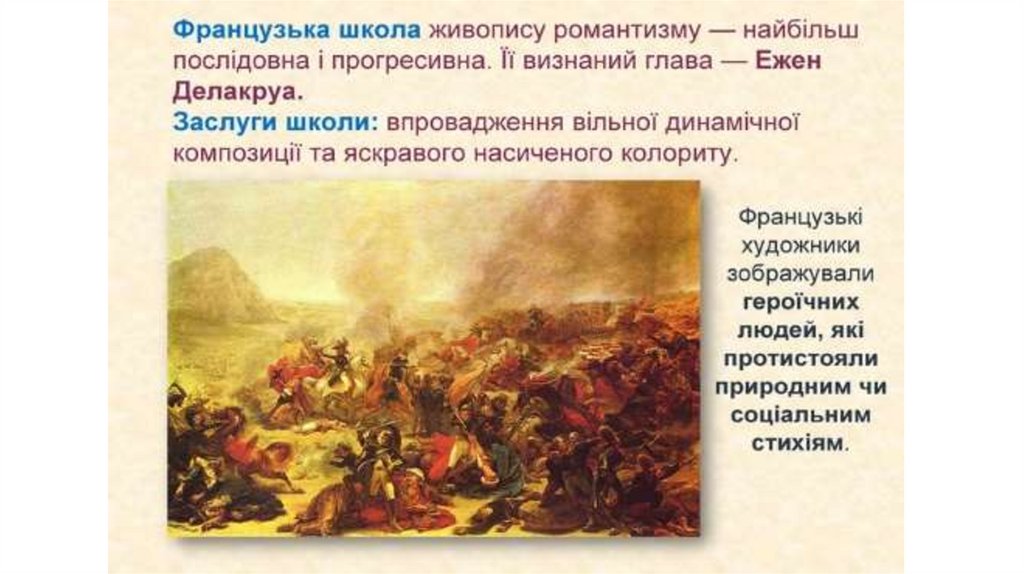 Французька школа живопису романтизму — найбільш послідовна і прогресивна. Її визнаний глава — Ежен Делакруа.
Заслуги школи: впровадження вільної динамічної композиції та яскравого насиченого колориту.

Французькі художники зображували героїчних людей, які протистояли природним чи соціальним стихіям.